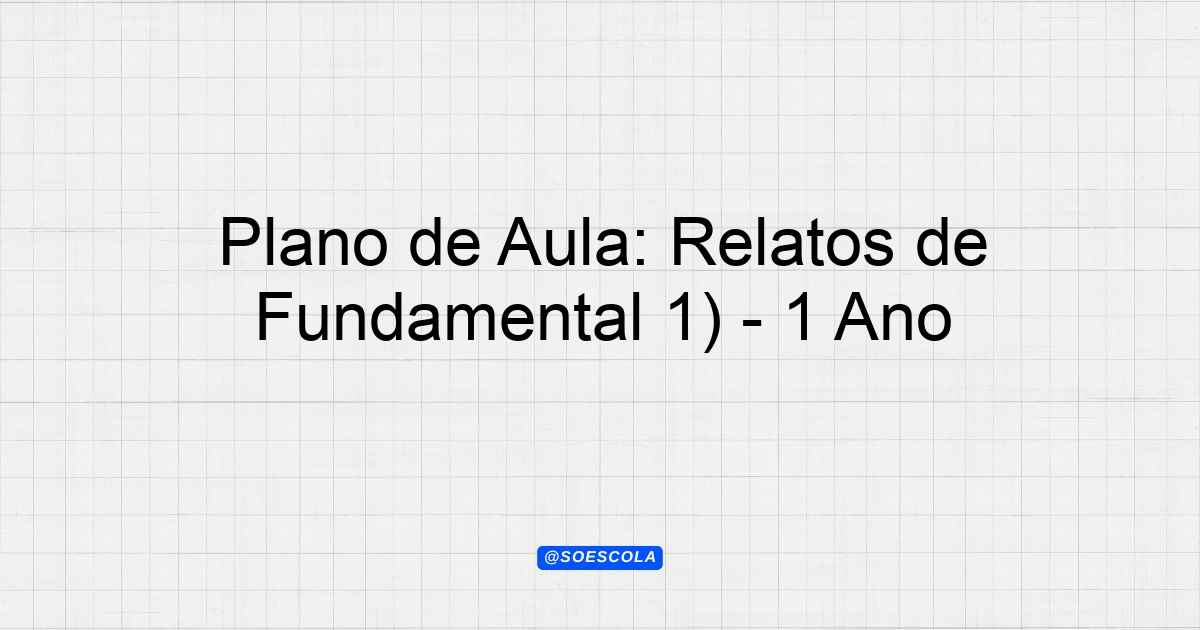 Plano de Aula: Relatos de Fundamental 1) - 1 Ano

@SOESCOLA